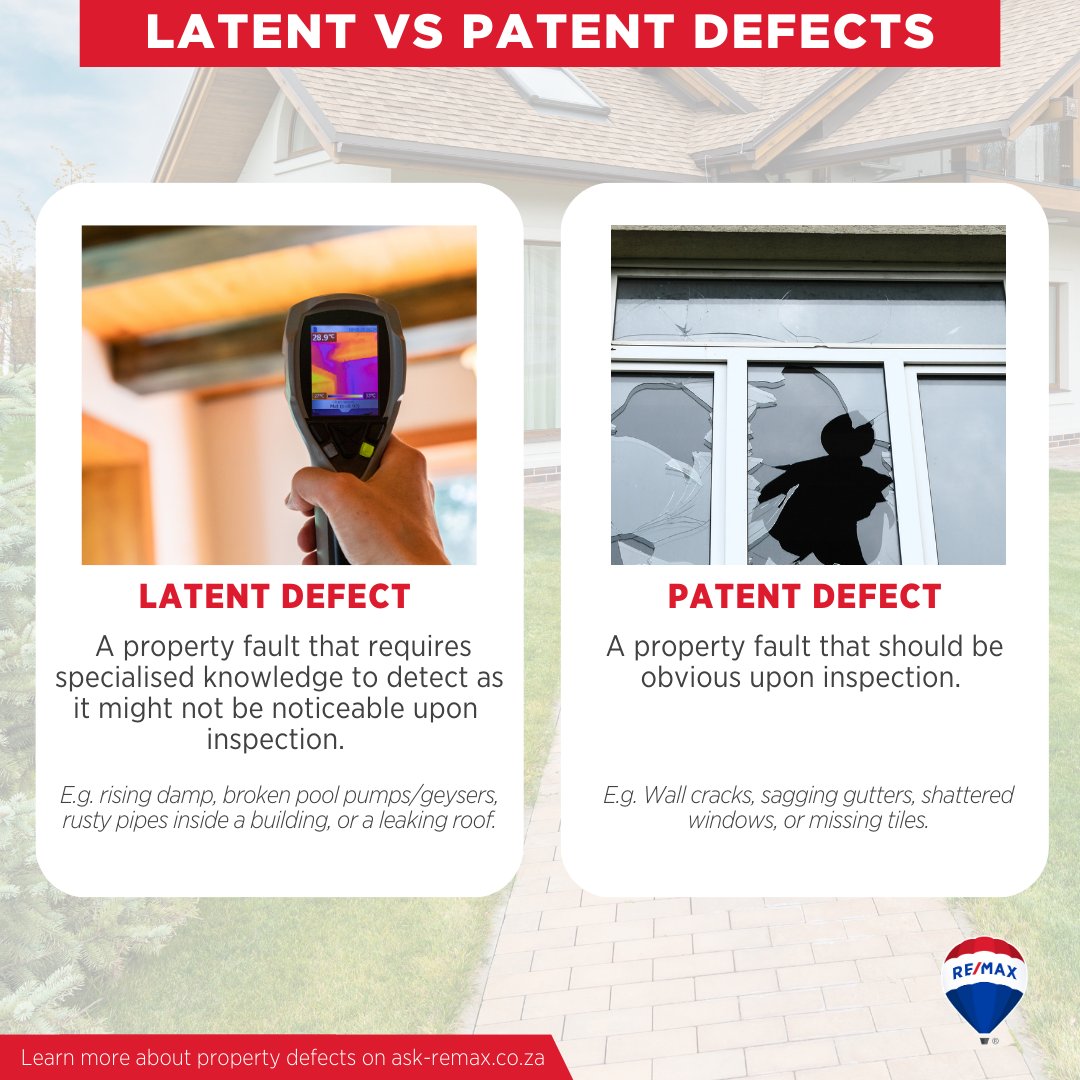 LATENT VS PATENT DEFECTS

28.9°C

LATENT DEFECT

A property fault that requires specialised knowledge to detect as it might not be noticeable upon inspection.

E.g. rising damp, broken pool pumps/geysers, rusty pipes inside a building, or a leaking roof.

PATENT DEFECT

A property fault that should be obvious upon inspection.

E.g. Wall cracks, sagging gutters, shattered windows, or missing tiles.

RE/MAX

Learn more about property defects on ask-remax.co.za